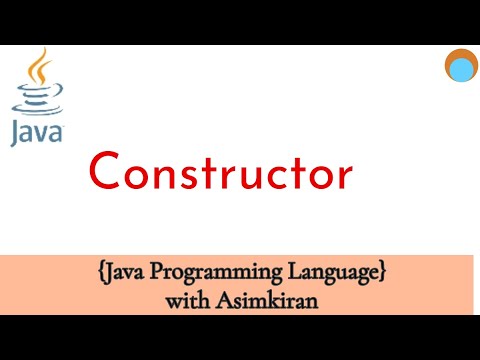 Java

Constructor

{Java Programming Language}
with Asimkiran